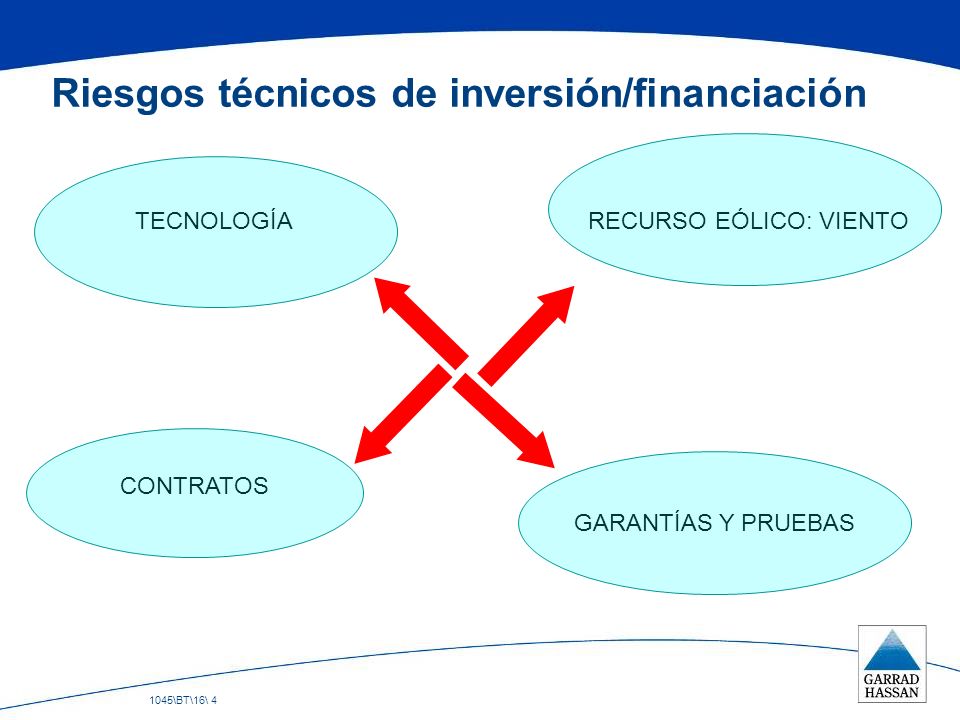 Riesgos técnicos de inversión/financiación

TECNOLOGÍA

RECURSO EÓLICO: VIENTO

CONTRATOS

GARANTÍAS Y PRUEBAS

1045\BT\16\ 4

GARRAD HASSAN